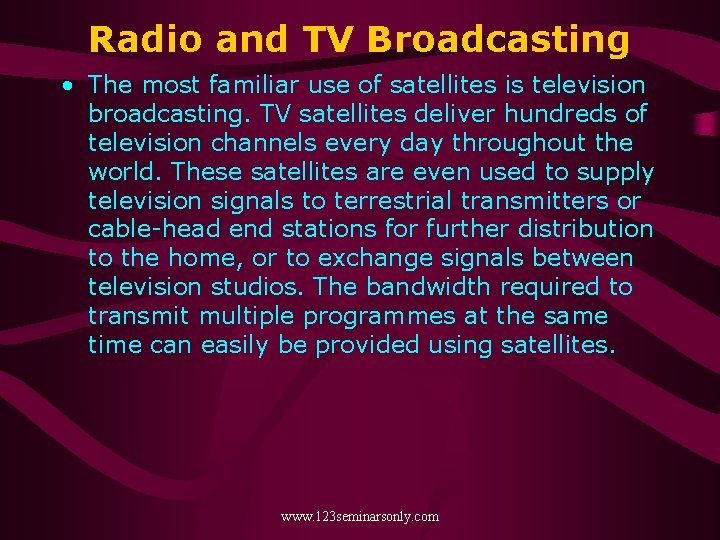 Radio and TV Broadcasting

• The most familiar use of satellites is television broadcasting. TV satellites deliver hundreds of television channels every day throughout the world. These satellites are even used to supply television signals to terrestrial transmitters or cable-head end stations for further distribution to the home, or to exchange signals between television studios. The bandwidth required to transmit multiple programmes at the same time can easily be provided using satellites.

www.123seminarsonly.com